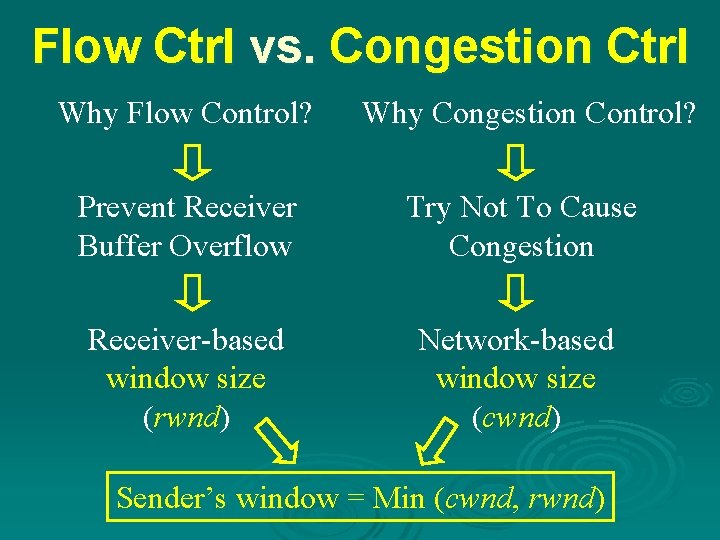 Flow Ctrl vs. Congestion Ctrl

Why Flow Control?

Prevent Receiver Buffer Overflow

Receiver-based window size (rwnd)

Why Congestion Control?

Try Not To Cause Congestion

Network-based window size (cwnd)

Sender's window = Min (cwnd, rwnd)